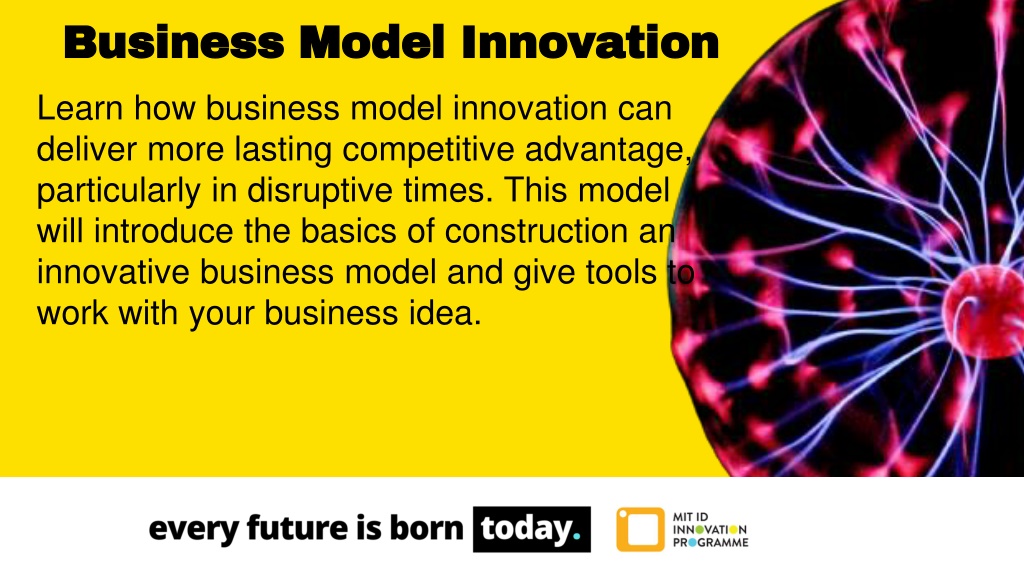 Business Model Innovation

Learn how business model innovation can deliver more lasting competitive advantage, particularly in disruptive times. This model will introduce the basics of construction an innovative business model and give tools to work with your business idea.

every future is born today.

MIT ID INNOVATION PROGRAMME